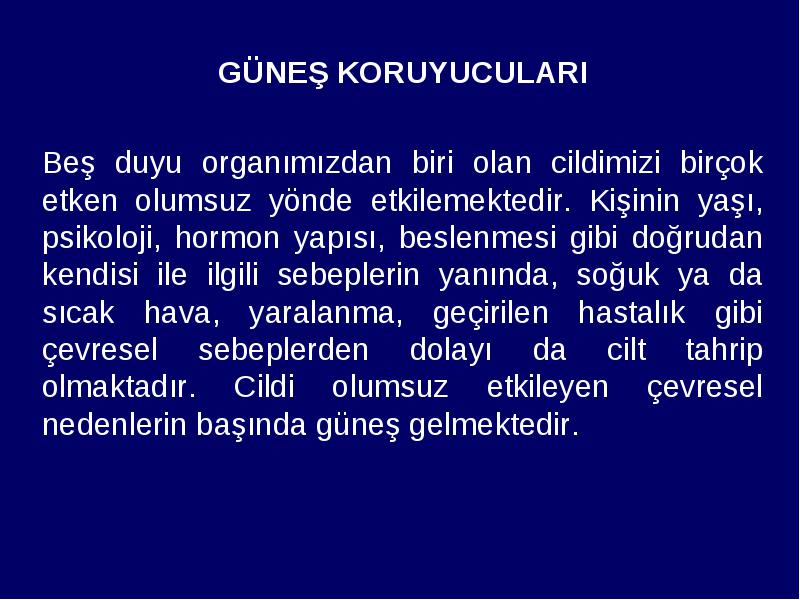 GÜNEŞ KORUYUCULARI

Beş duyu organımızdan biri olan cildimizi birçok etken olumsuz yönde etkilemektedir. Kişinin yaşı, psikoloji, hormon yapısı, beslenmesi gibi doğrudan kendisi ile ilgili sebeplerin yanında, soğuk ya da sıcak hava, yaralanma, geçirilen hastalık gibi çevresel sebeplerden dolayı da cilt tahrip olmaktadır. Cildi olumsuz etkileyen çevresel nedenlerin başında güneş gelmektedir.